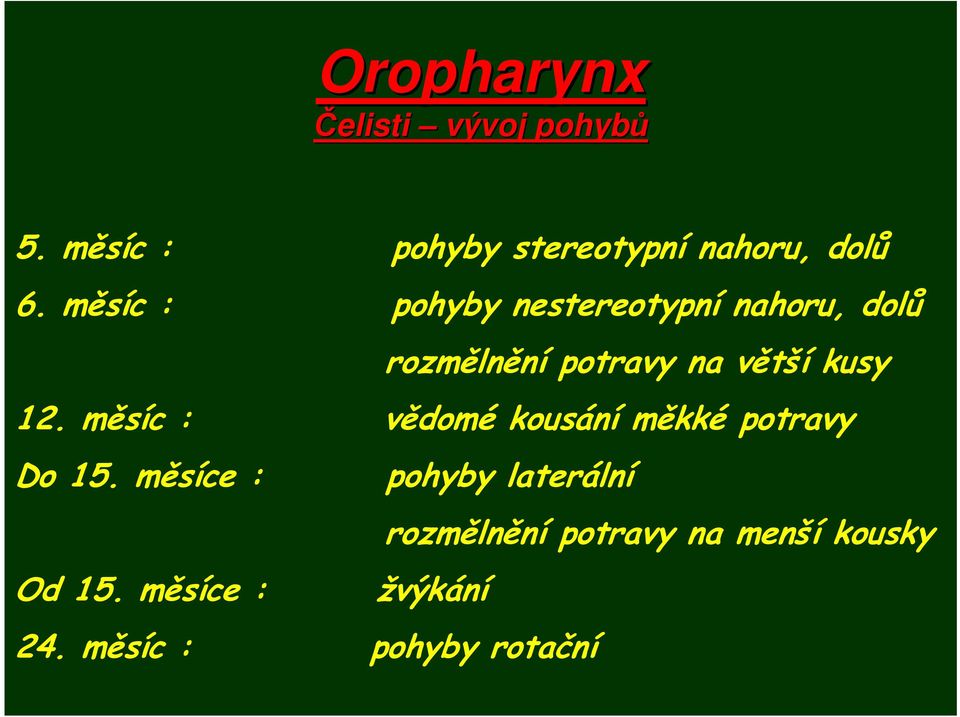 Oropharynx
Čelisti – vývoj pohybů

5. měsíc : pohyby stereotypní nahoru, dolů
6. měsíc : pohyby nestereotypní nahoru, dolů
rozmělnění potravy na větší kusy
12. měsíc : vědomé kousání měkké potravy
Do 15. měsíce : pohyby laterální
rozmělnění potravy na menší kousky
Od 15. měsíce : žvýkání
24. měsíc : pohyby rotační